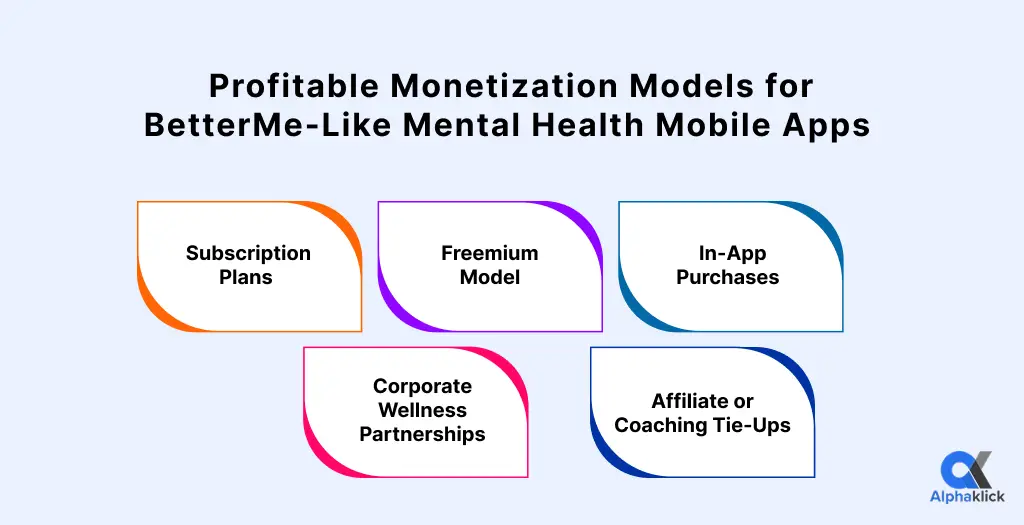 Profitable Monetization Models for BetterMe-Like Mental Health Mobile Apps

Subscription Plans

Freemium Model

In-App Purchases

Corporate Wellness Partnerships

Affiliate or Coaching Tie-Ups

Alphaklick